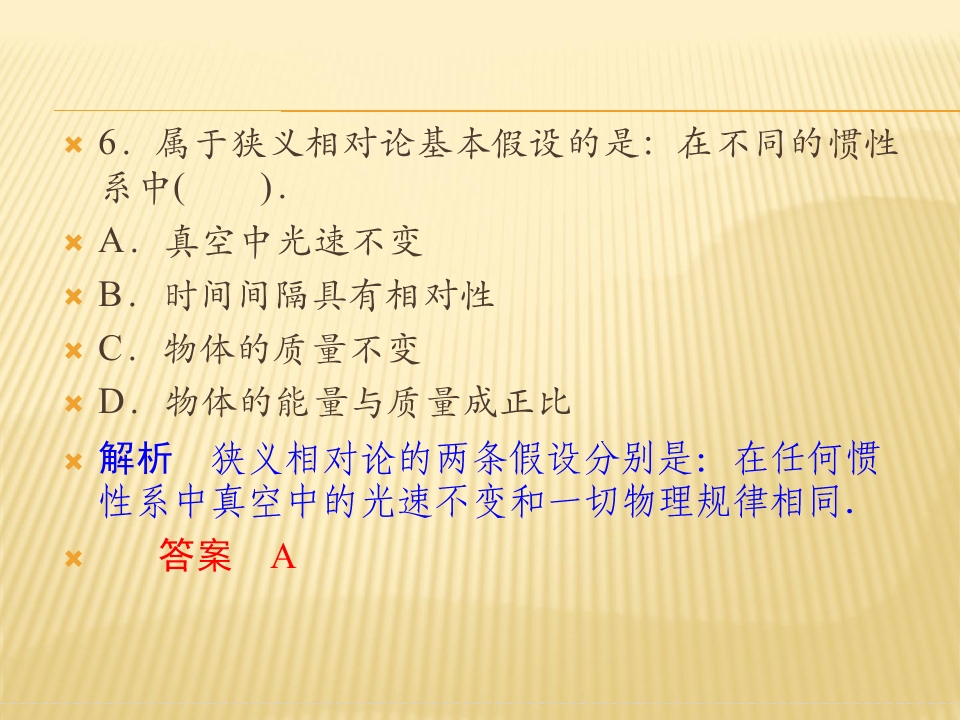 6．属于狭义相对论基本假设的是：在不同的惯性系中(　　)．

A．真空中光速不变

B．时间间隔具有相对性

C．物体的质量不变

D．物体的能量与质量成正比

解析　狭义相对论的两条假设分别是：在任何惯性系中真空中的光速不变和一切物理规律相同．

答案　A